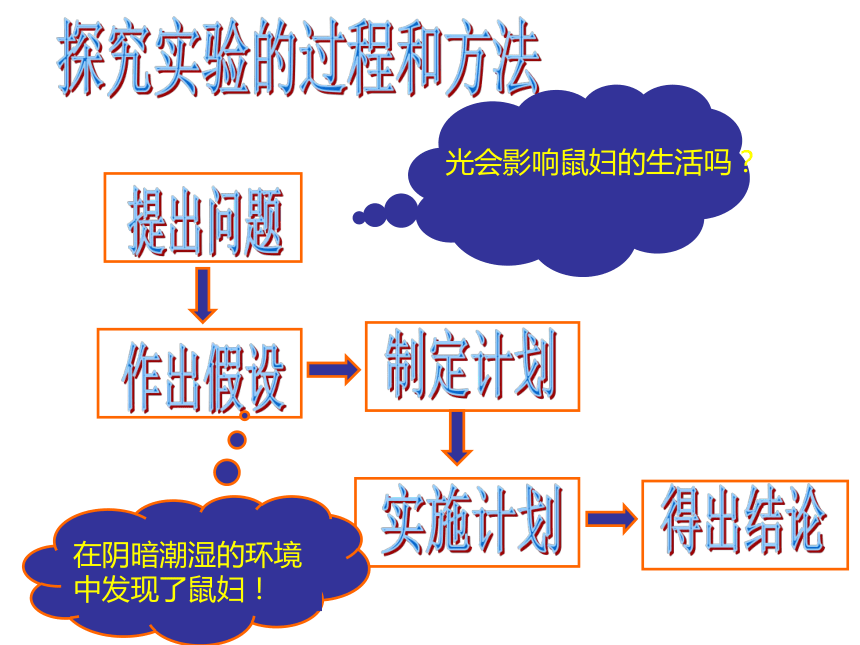 探究实验的过程和方法

光会影响鼠妇的生活吗？

提出问题

作出假设

制定计划

实施计划

得出结论

在阴暗潮湿的环境中发现了鼠妇！